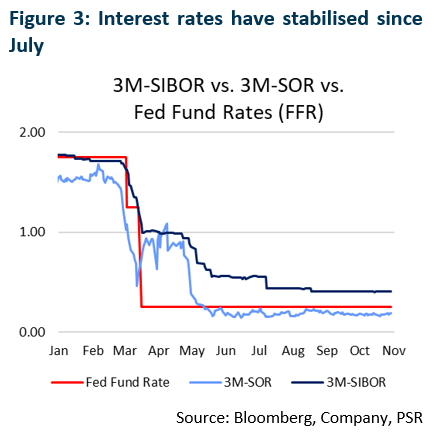 Figure 3: Interest rates have stabilised since July

3M-SIBOR vs. 3M-SOR vs. Fed Fund Rates (FFR)

2.00
1.00
0.00

Jan Feb Mar Apr May Jun Jul Aug Sep Oct Nov

Fed Fund Rate 3M-SOR 3M-SIBOR

Source: Bloomberg, Company, PSR